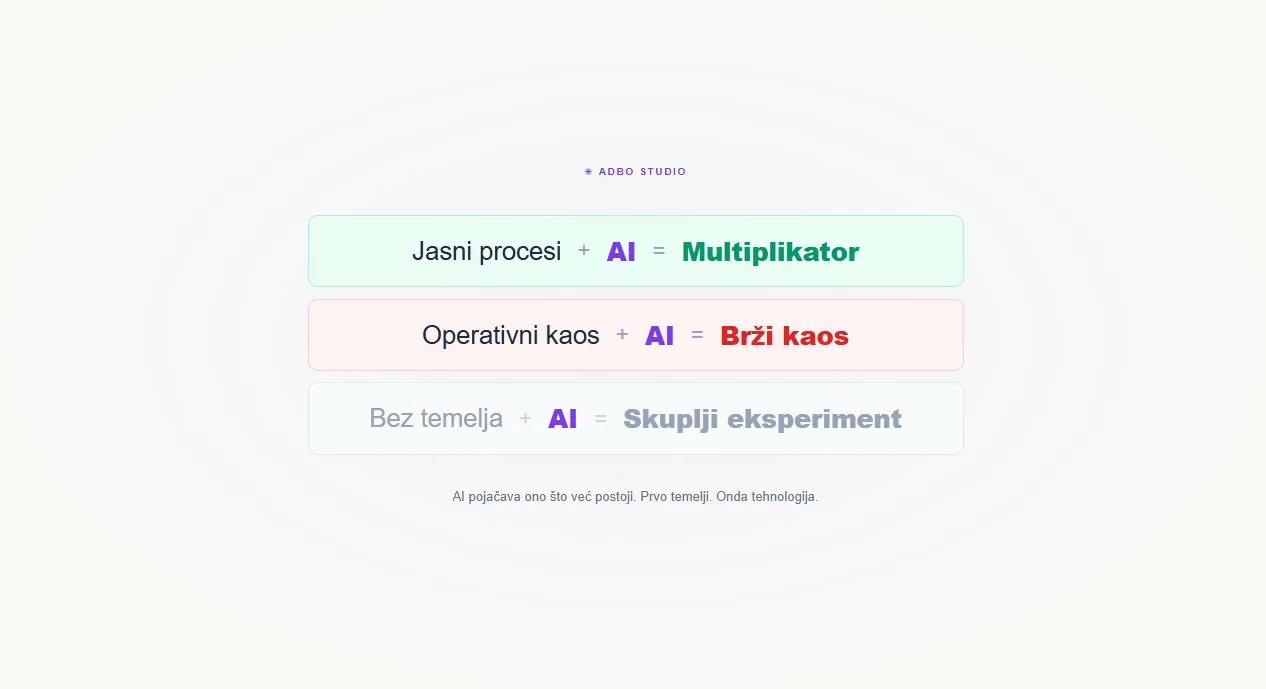 ✳ ADBO STUDIO

Jasni procesi + AI = Multiplikator

Operativni kaos + AI = Brži kaos

Bez temelja + AI = Skuplji eksperiment

AI pojačava ono što već postoji. Prvo temelji. Onda tehnologija.